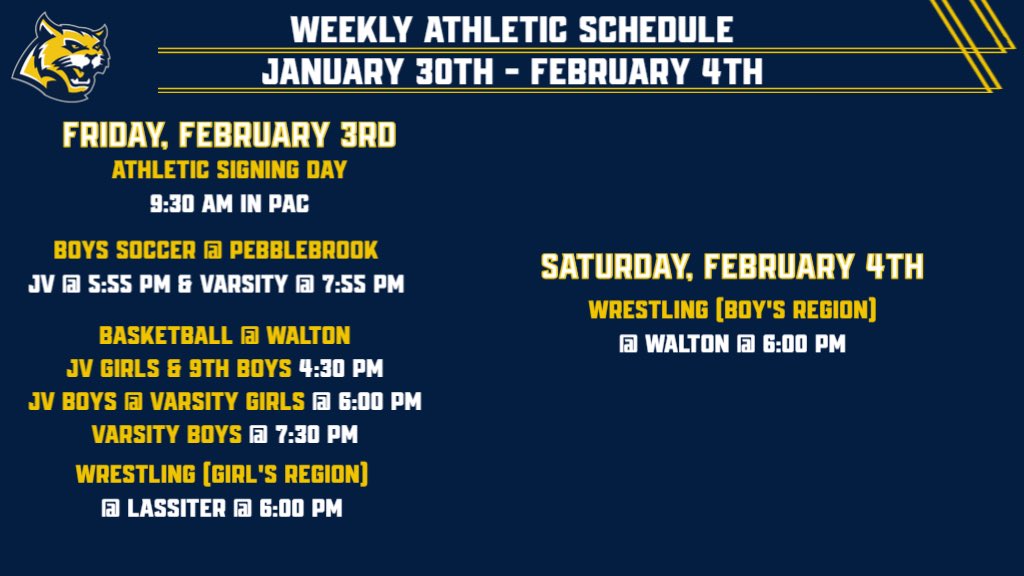 WEEKLY ATHLETIC SCHEDULE
JANUARY 30TH - FEBRUARY 4TH

FRIDAY, FEBRUARY 3RD
ATHLETIC SIGNING DAY
9:30 AM IN PAC

BOYS SOCCER @ PEBBLEBROOK
JV @ 5:55 PM & VARSITY @ 7:55 PM

BASKETBALL @ WALTON
JV GIRLS & 9TH BOYS 4:30 PM
JV BOYS @ VARSITY GIRLS @ 6:00 PM
VARSITY BOYS @ 7:30 PM

WRESTLING (GIRL'S REGION)
@ LASSITER @ 6:00 PM

SATURDAY, FEBRUARY 4TH
WRESTLING (BOY'S REGION)
@ WALTON @ 6:00 PM